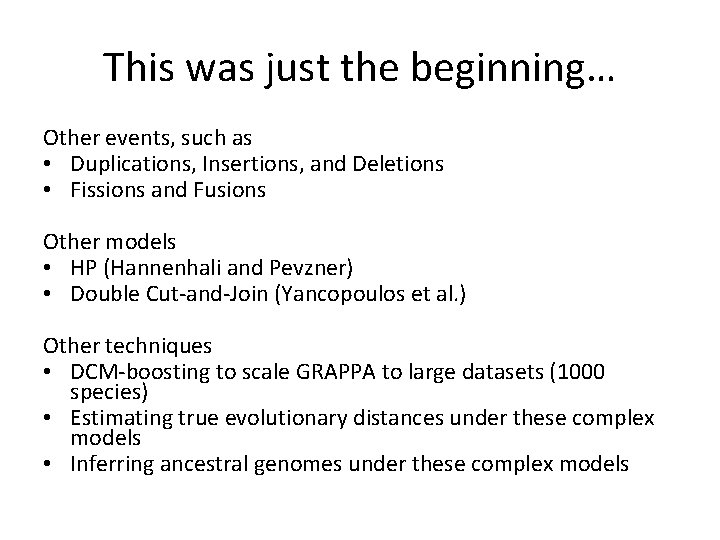 This was just the beginning…

Other events, such as
• Duplications, Insertions, and Deletions
• Fissions and Fusions

Other models
• HP (Hannenhali and Pevzner)
• Double Cut-and-Join (Yancopoulos et al.)

Other techniques
• DCM-boosting to scale GRAPPA to large datasets (1000 species)
• Estimating true evolutionary distances under these complex models
• Inferring ancestral genomes under these complex models